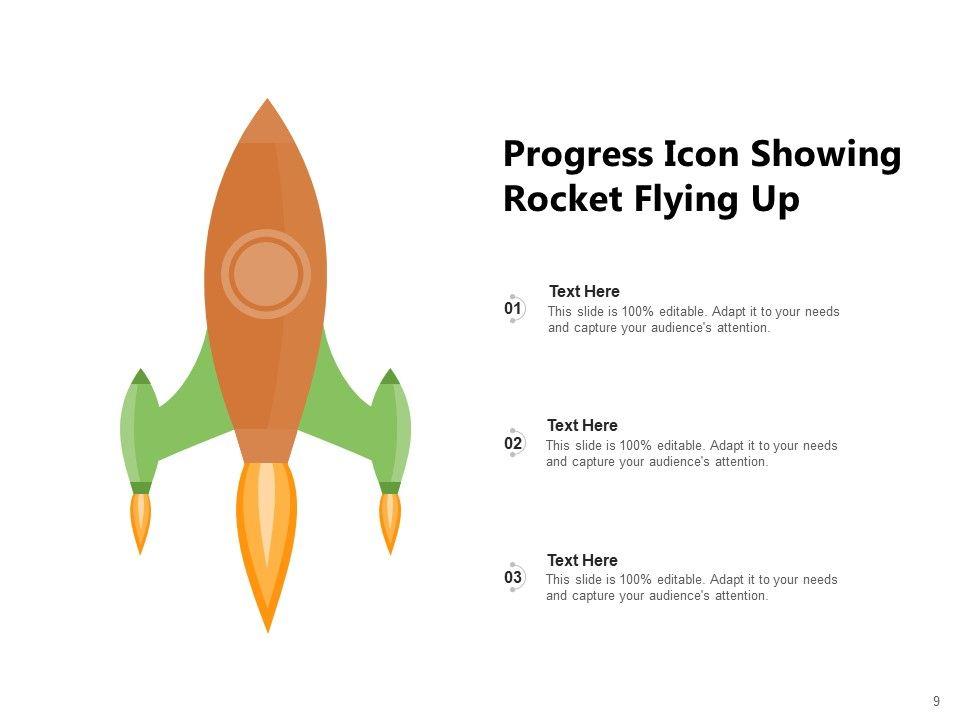 Progress Icon Showing Rocket Flying Up

01
Text Here
This slide is 100% editable. Adapt it to your needs and capture your audience's attention.

02
Text Here
This slide is 100% editable. Adapt it to your needs and capture your audience's attention.

03
Text Here
This slide is 100% editable. Adapt it to your needs and capture your audience's attention.

9